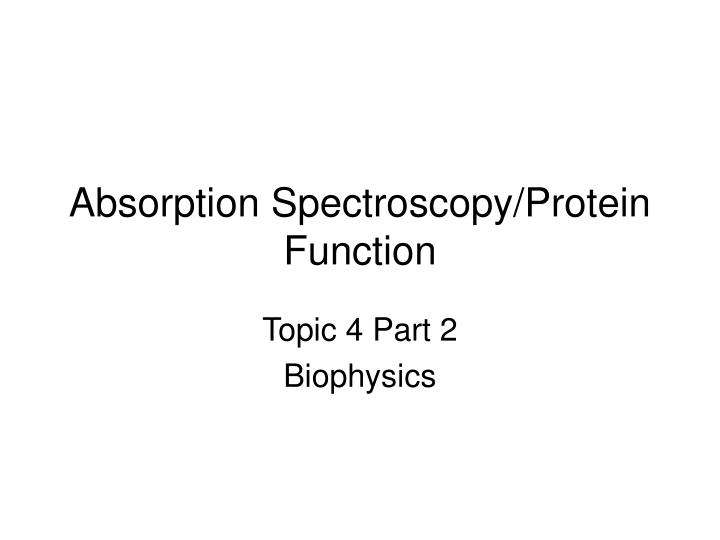 Absorption Spectroscopy/Protein Function

Topic 4 Part 2

Biophysics